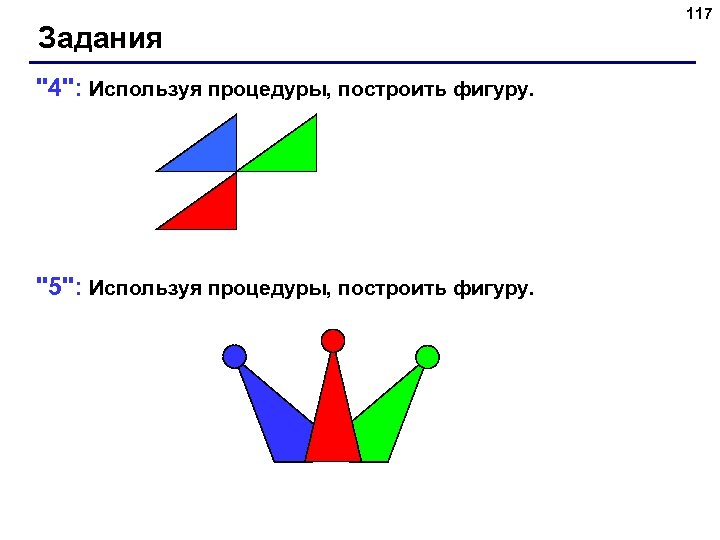 117

Задания

"4": Используя процедуры, построить фигуру.

"5": Используя процедуры, построить фигуру.